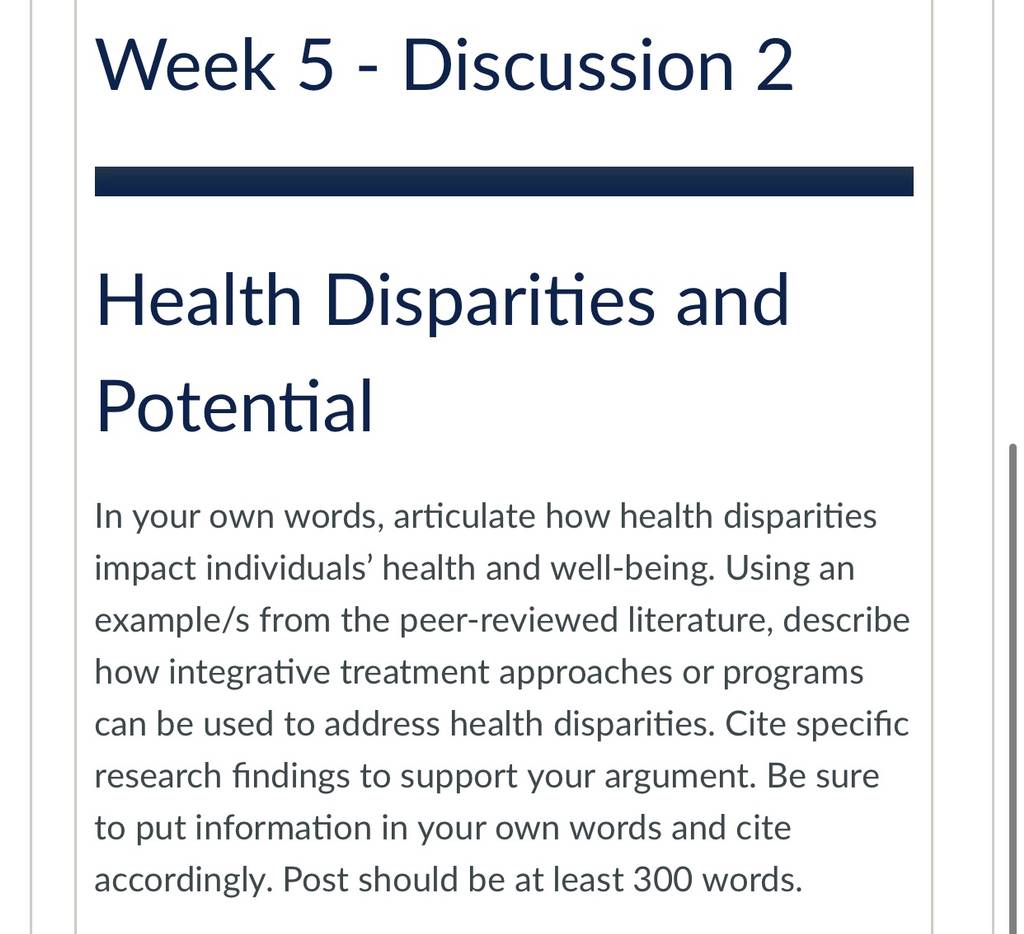 Week 5 - Discussion 2

Health Disparities and Potential

In your own words, articulate how health disparities impact individuals' health and well-being. Using an example/s from the peer-reviewed literature, describe how integrative treatment approaches or programs can be used to address health disparities. Cite specific research findings to support your argument. Be sure to put information in your own words and cite accordingly. Post should be at least 300 words.